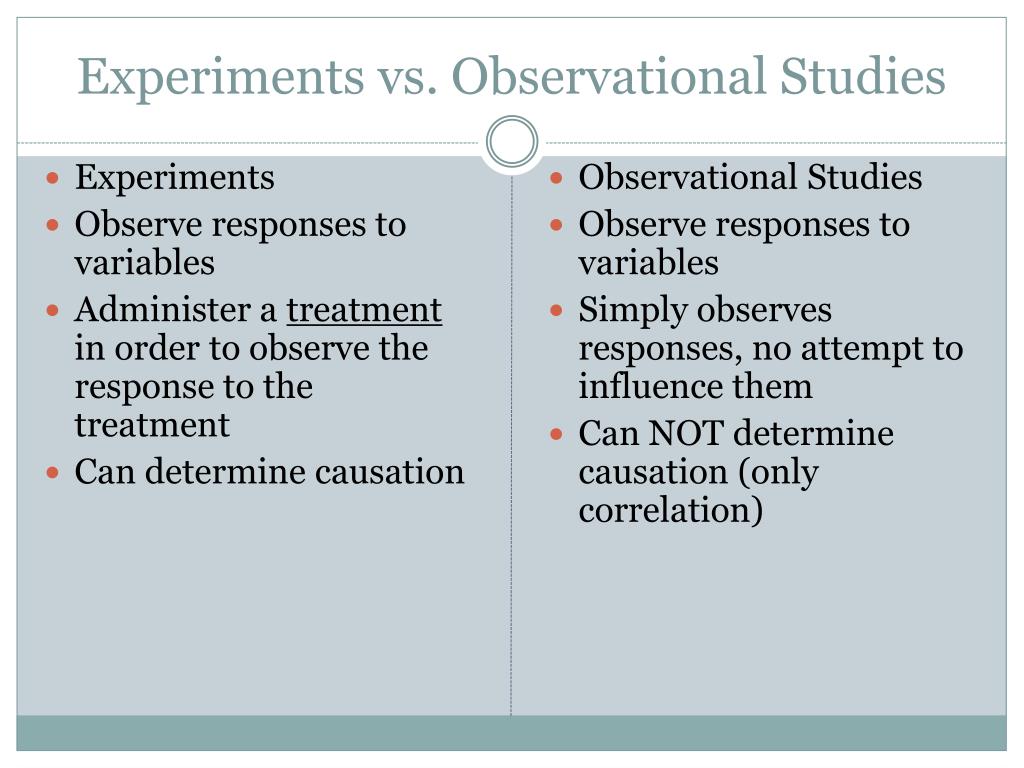 Experiments vs. Observational Studies

- Experiments
- Observe responses to variables
- Administer a treatment in order to observe the response to the treatment
- Can determine causation

- Observational Studies
- Observe responses to variables
- Simply observes responses, no attempt to influence them
- Can NOT determine causation (only correlation)